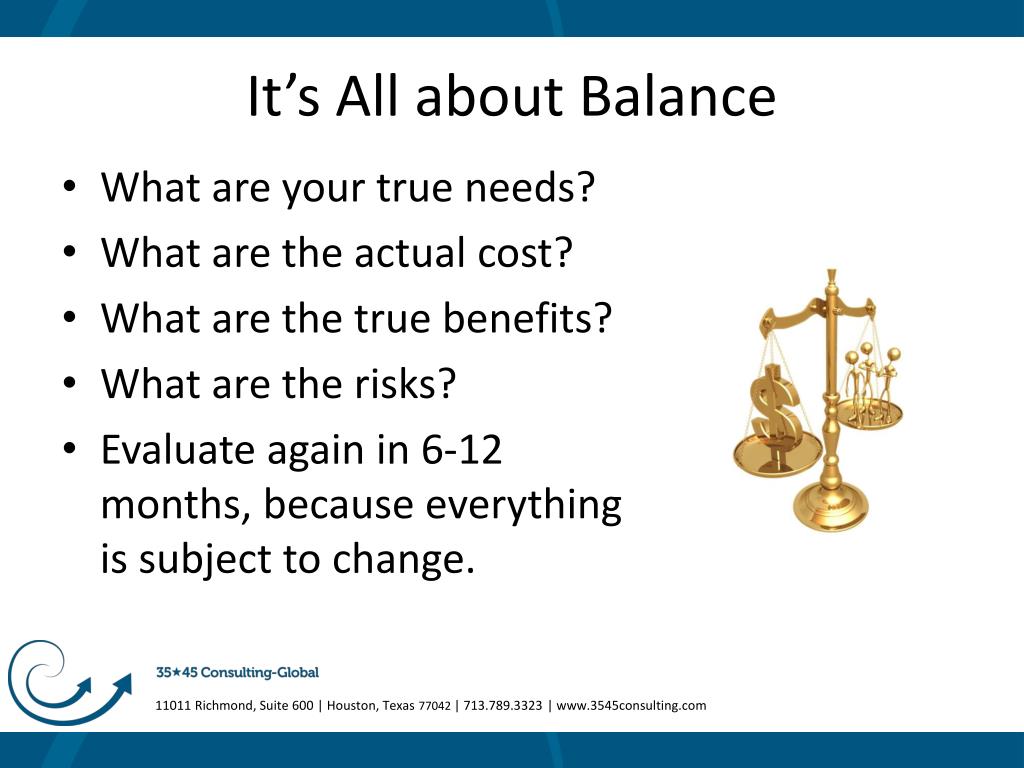 It’s All about Balance

• What are your true needs?
• What are the actual cost?
• What are the true benefits?
• What are the risks?
• Evaluate again in 6-12 months, because everything is subject to change.

35★45 Consulting-Global
11011 Richmond, Suite 600 | Houston, Texas 77042 | 713.789.3323 | www.3545consulting.com